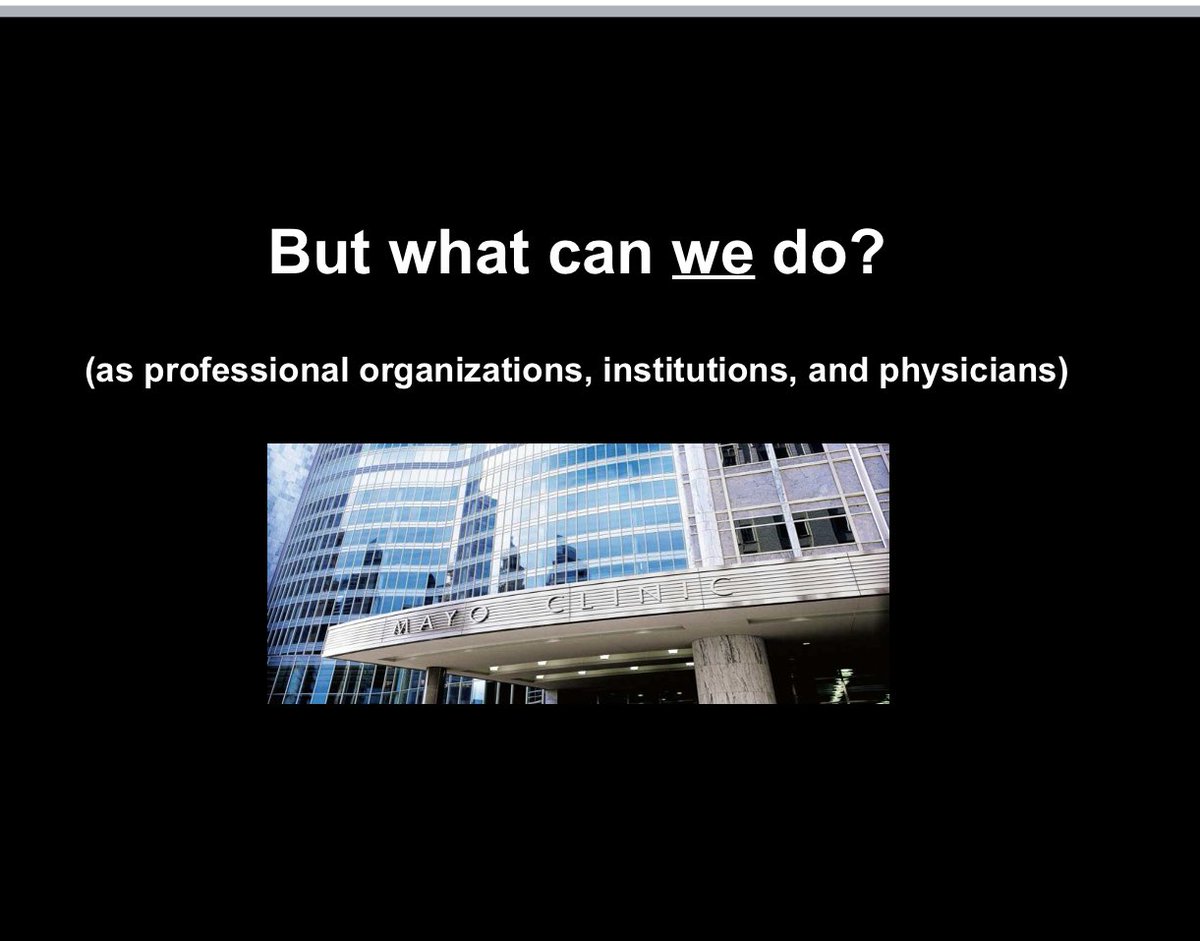 But what can we do?

(as professional organizations, institutions, and physicians)

MAYO CLINIC